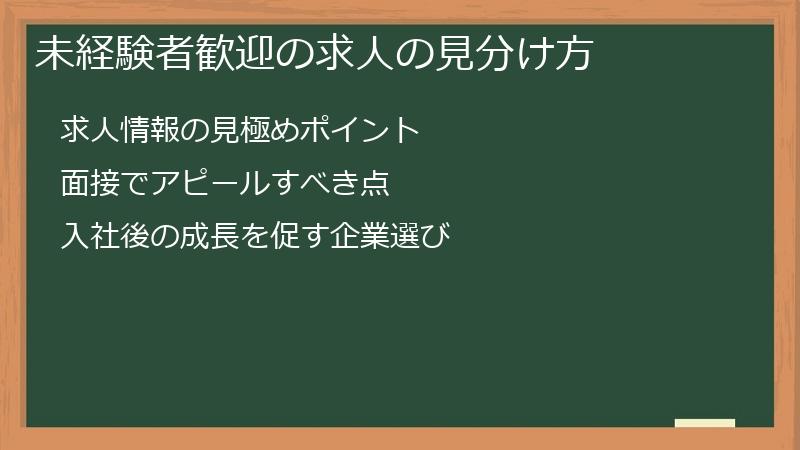 未経験者歓迎の求人の見分け方

求人情報の見極めポイント

面接でアピールすべき点

入社後の成長を促す企業選び